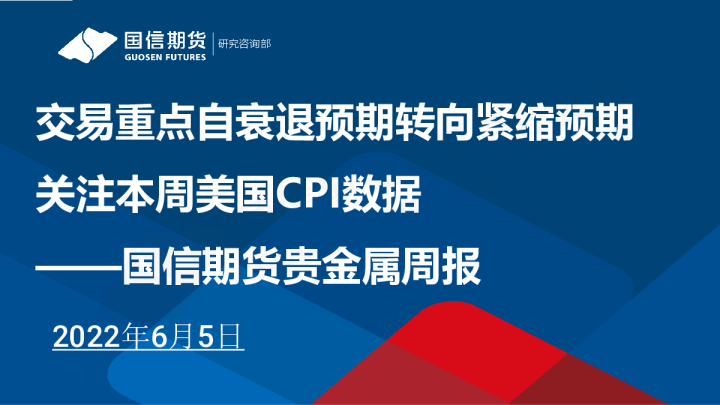 国信期货
GUOSEN FUTURES
研究咨询部

交易重点自衰退预期转向紧缩预期
关注本周美国CPI数据
——国信期货贵金属周报

2022年6月5日